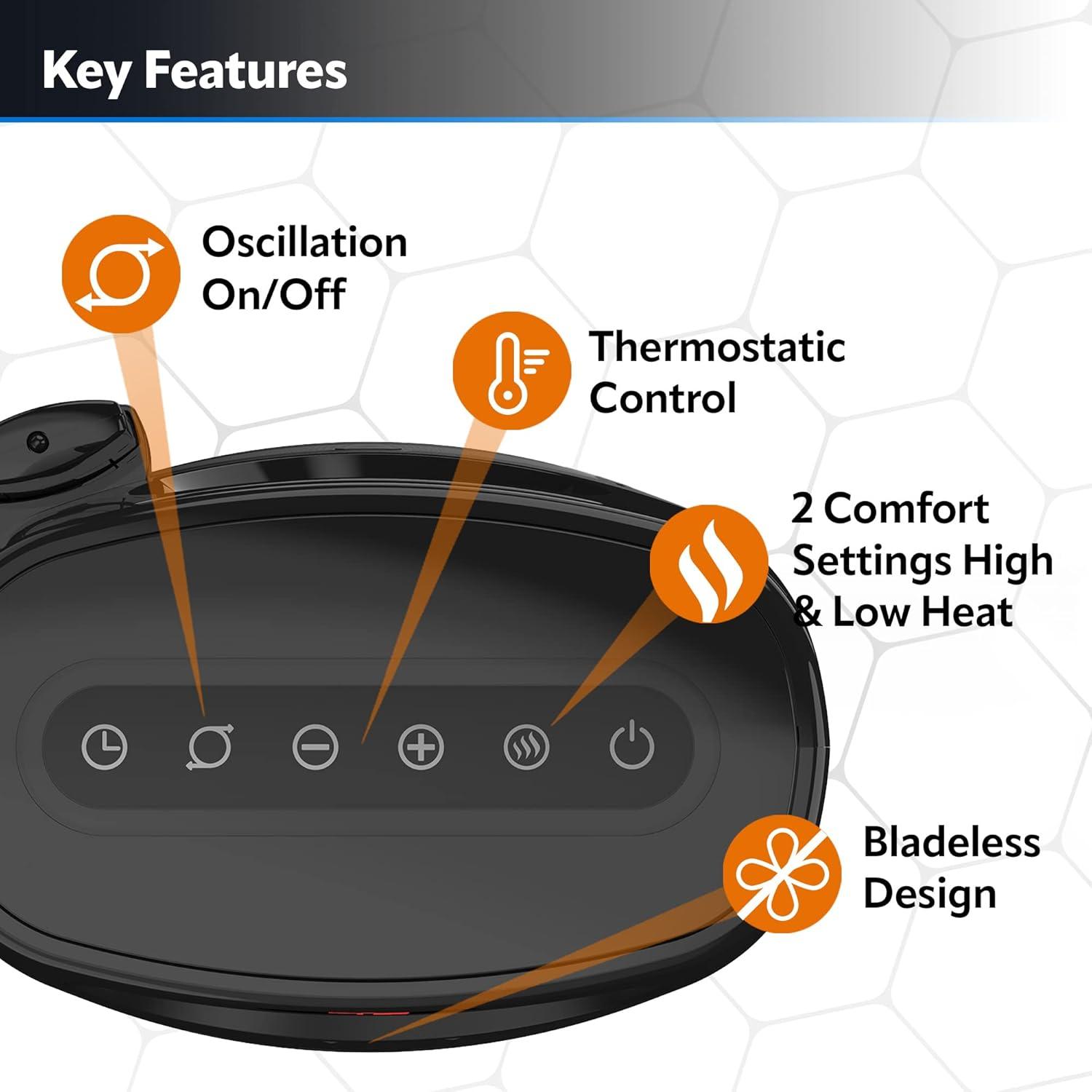 Key Features

Oscillation On/Off

Thermostatic Control

2 Comfort Settings High & Low Heat

Bladeless Design